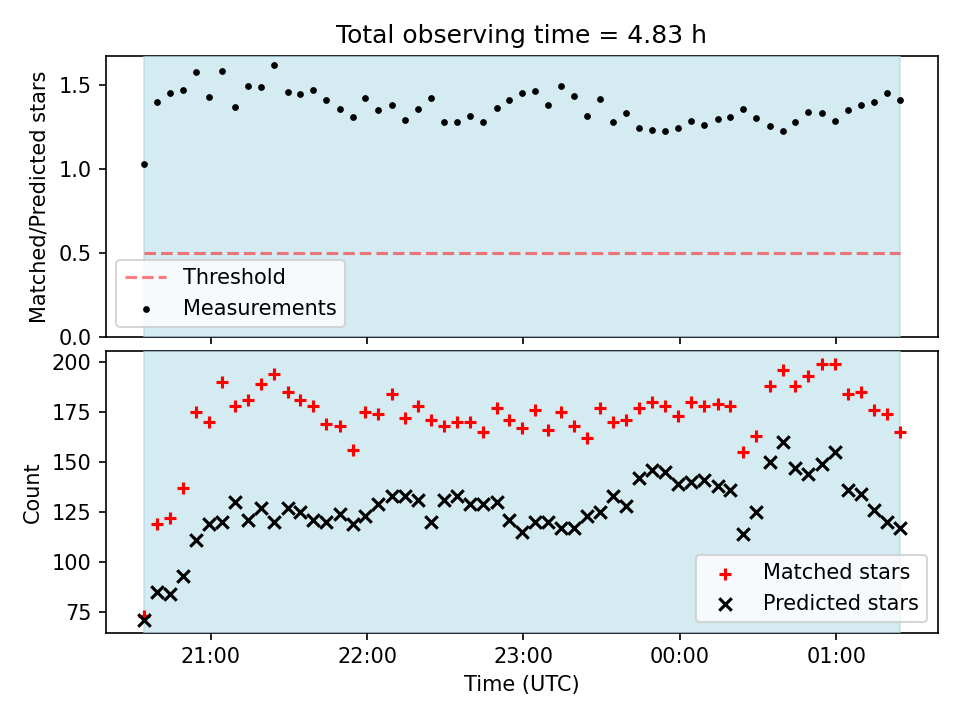 Total observing time = 4.83 h

Matched/Predicted stars

1.5
1.0
0.5
0.0

Threshold
Measurements

Count

200
175
150
125
100
75

Matched stars
Predicted stars

21:00
22:00
23:00
00:00
01:00

Time (UTC)